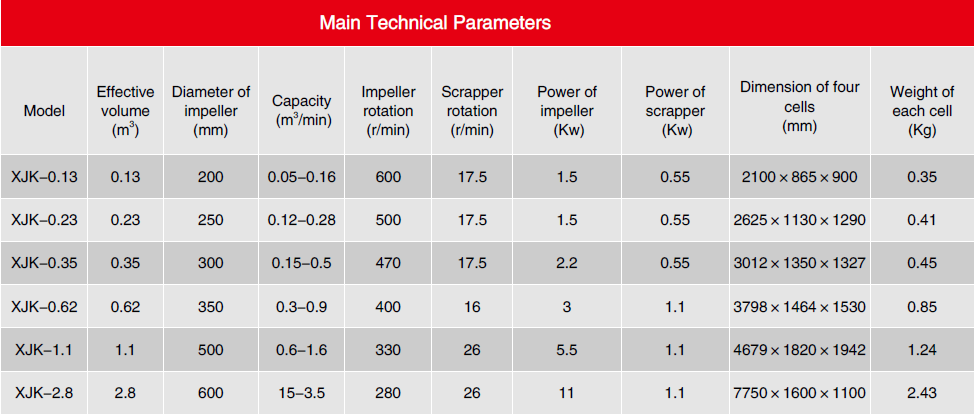 Main Technical Parameters

| Model | Effective volume ($m^3$) | Diameter of impeller (mm) | Capacity ($m^3$/min) | Impeller rotation (r/min) | Scrapper rotation (r/min) | Power of impeller (Kw) | Power of scrapper (Kw) | Dimension of four cells (mm) | Weight of each cell (Kg) |
|---|---|---|---|---|---|---|---|---|---|
| XJK–0.13 | 0.13 | 200 | 0.05–0.16 | 600 | 17.5 | 1.5 | 0.55 | 2100 × 865 × 900 | 0.35 |
| XJK–0.23 | 0.23 | 250 | 0.12–0.28 | 500 | 17.5 | 1.5 | 0.55 | 2625 × 1130 × 1290 | 0.41 |
| XJK–0.35 | 0.35 | 300 | 0.15–0.5 | 470 | 17.5 | 2.2 | 0.55 | 3012 × 1350 × 1327 | 0.45 |
| XJK–0.62 | 0.62 | 350 | 0.3–0.9 | 400 | 16 | 3 | 1.1 | 3798 × 1464 × 1530 | 0.85 |
| XJK–1.1 | 1.1 | 500 | 0.6–1.6 | 330 | 26 | 5.5 | 1.1 | 4679 × 1820 × 1942 | 1.24 |
| XJK–2.8 | 2.8 | 600 | 15–3.5 | 280 | 26 | 11 | 1.1 | 7750 × 1600 × 1100 | 2.43 |